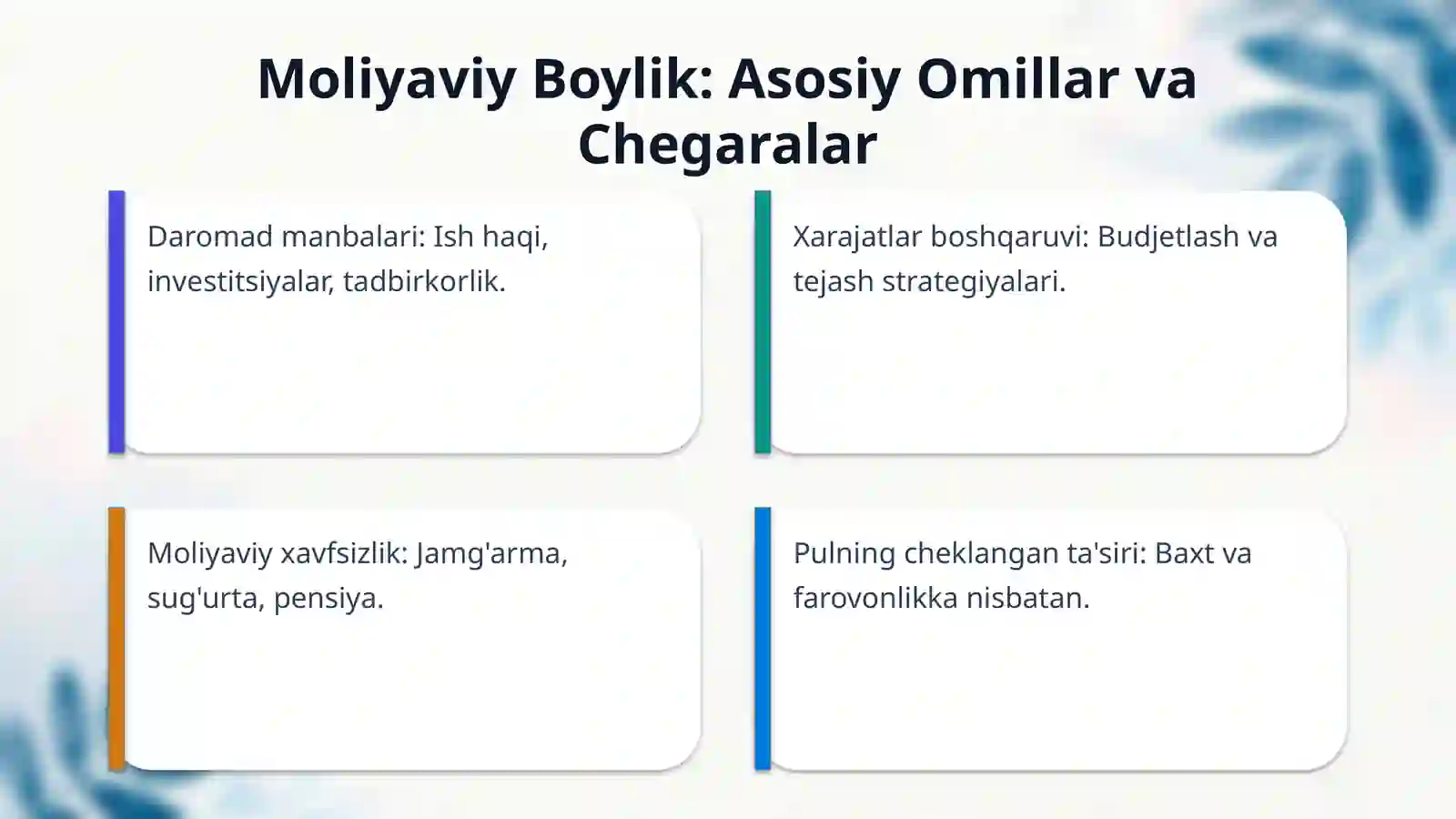 Moliyaviy Boylik: Asosiy Omillar va Chegaralar

Daromad manbalari: Ish haqi, investitsiyalar, tadbirkorlik.

Xarajatlar boshqaruvi: Budjetlash va tejash strategiyalari.

Moliyaviy xavfsizlik: Jamg'arma, sug'urta, pensiya.

Pulning cheklangan ta'siri: Baxt va farovonlikka nisbatan.